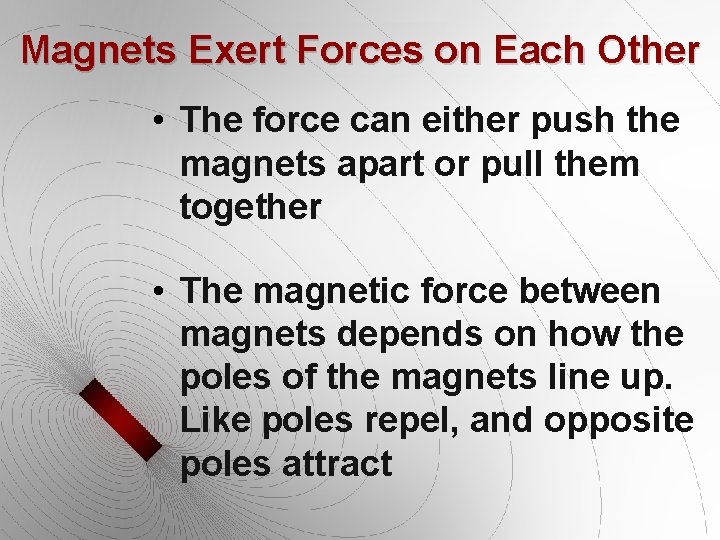 Magnets Exert Forces on Each Other

• The force can either push the magnets apart or pull them together

• The magnetic force between magnets depends on how the poles of the magnets line up. Like poles repel, and opposite poles attract